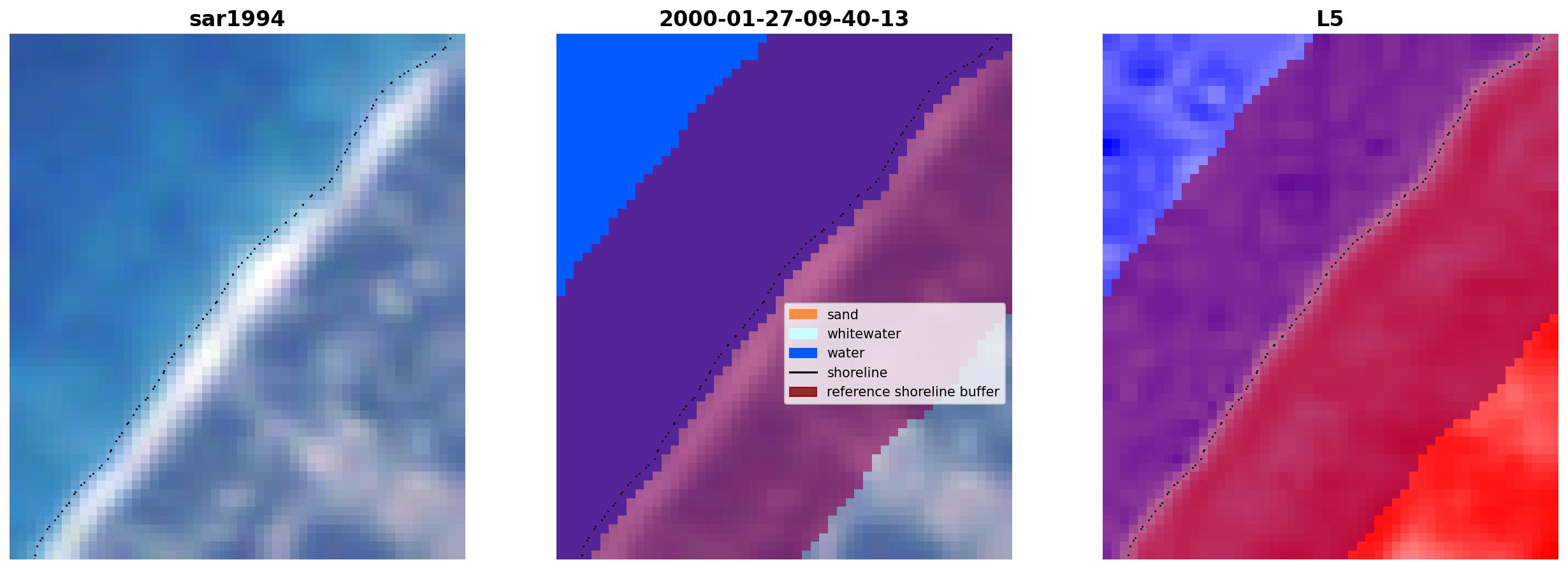 sar1994

2000-01-27-09-40-13

sand
whitewater
water
shoreline
reference shoreline buffer

L5